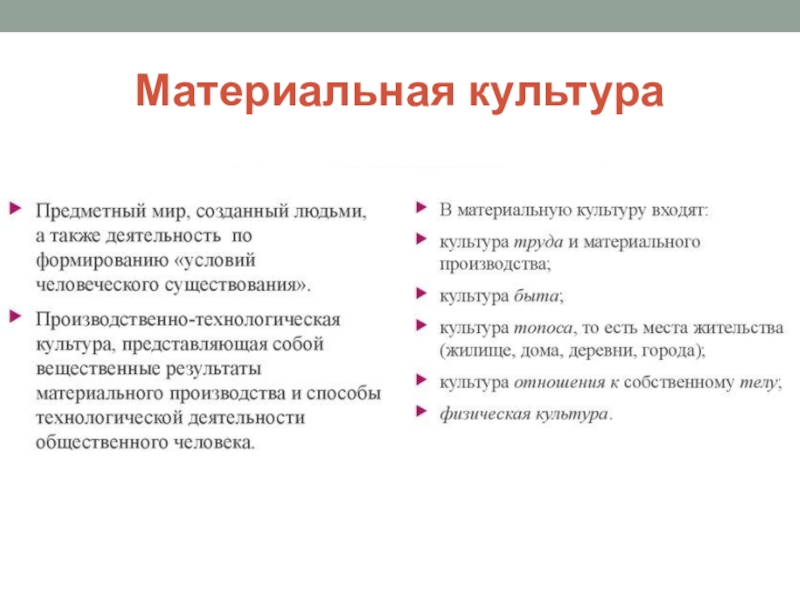 Материальная культура

Предметный мир, созданный людьми, а также деятельность по формированию «условий человеческого существования».

Производственно-технологическая культура, представляющая собой вещественные результаты материального производства и способы технологической деятельности общественного человека.

В материальную культуру входят:

культура труда и материального производства;

культура быта;

культура топоса, то есть места жительства (жилище, дома, деревни, города);

культура отношения к собственному телу;

физическая культура.